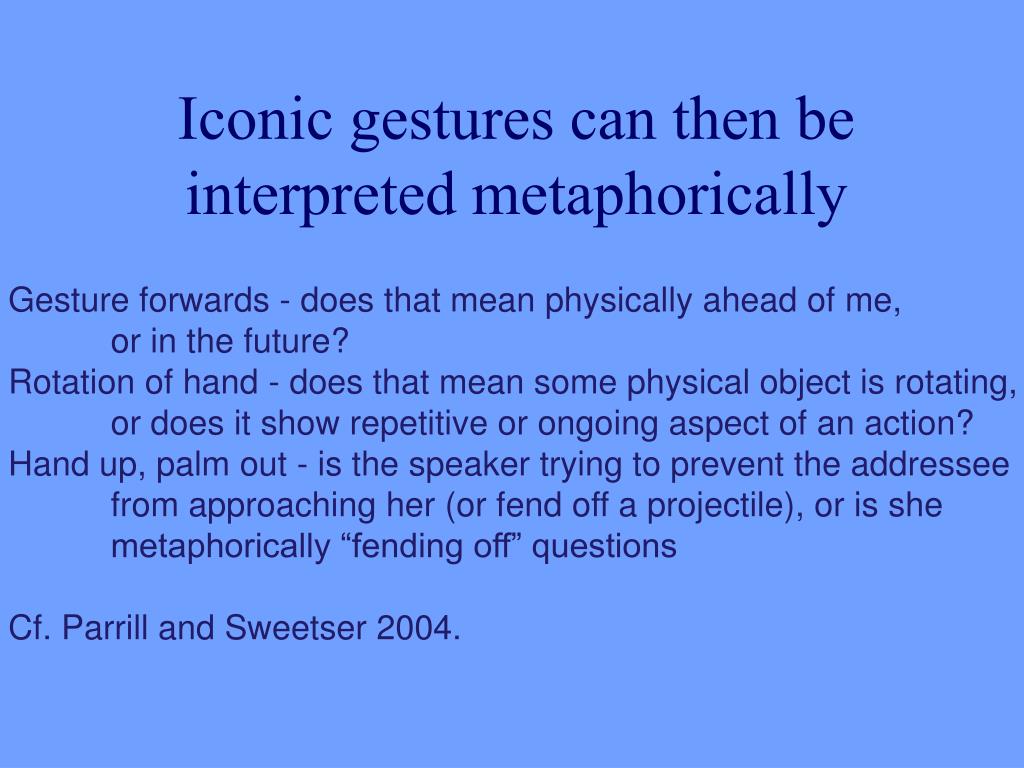 Iconic gestures can then be interpreted metaphorically

Gesture forwards - does that mean physically ahead of me, or in the future?
Rotation of hand - does that mean some physical object is rotating, or does it show repetitive or ongoing aspect of an action?
Hand up, palm out - is the speaker trying to prevent the addressee from approaching her (or fend off a projectile), or is she metaphorically “fending off” questions

Cf. Parrill and Sweetser 2004.